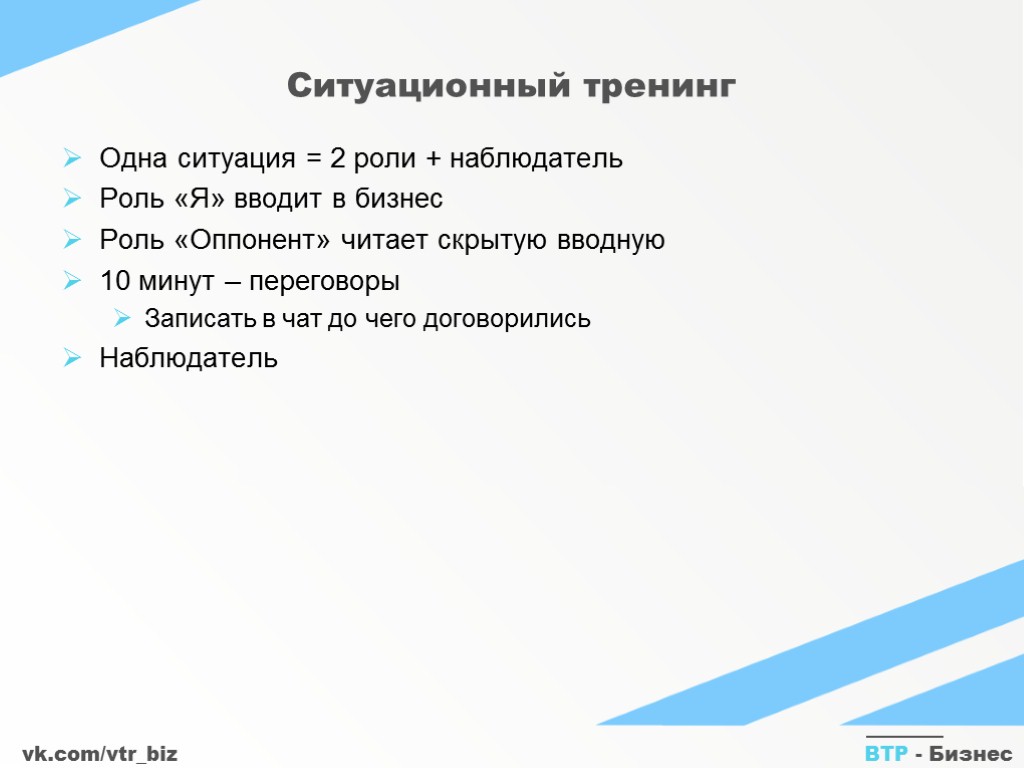 Ситуационный тренинг

Одна ситуация = 2 роли + наблюдатель

Роль «Я» вводит в бизнес

Роль «Оппонент» читает скрытую вводную

10 минут – переговоры

Записать в чат до чего договорились

Наблюдатель

vk.com/vtr_biz

ВТР - Бизнес